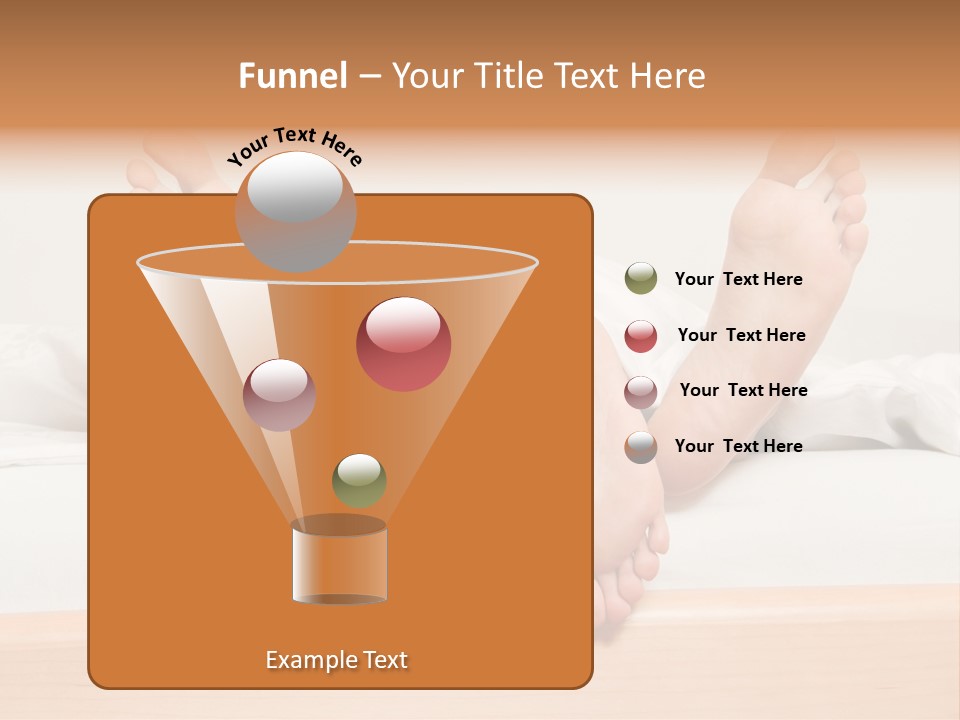 Funnel – Your Title Text Here

Your Text Here

Your Text Here

Your Text Here

Your Text Here

Your Text Here

Example Text